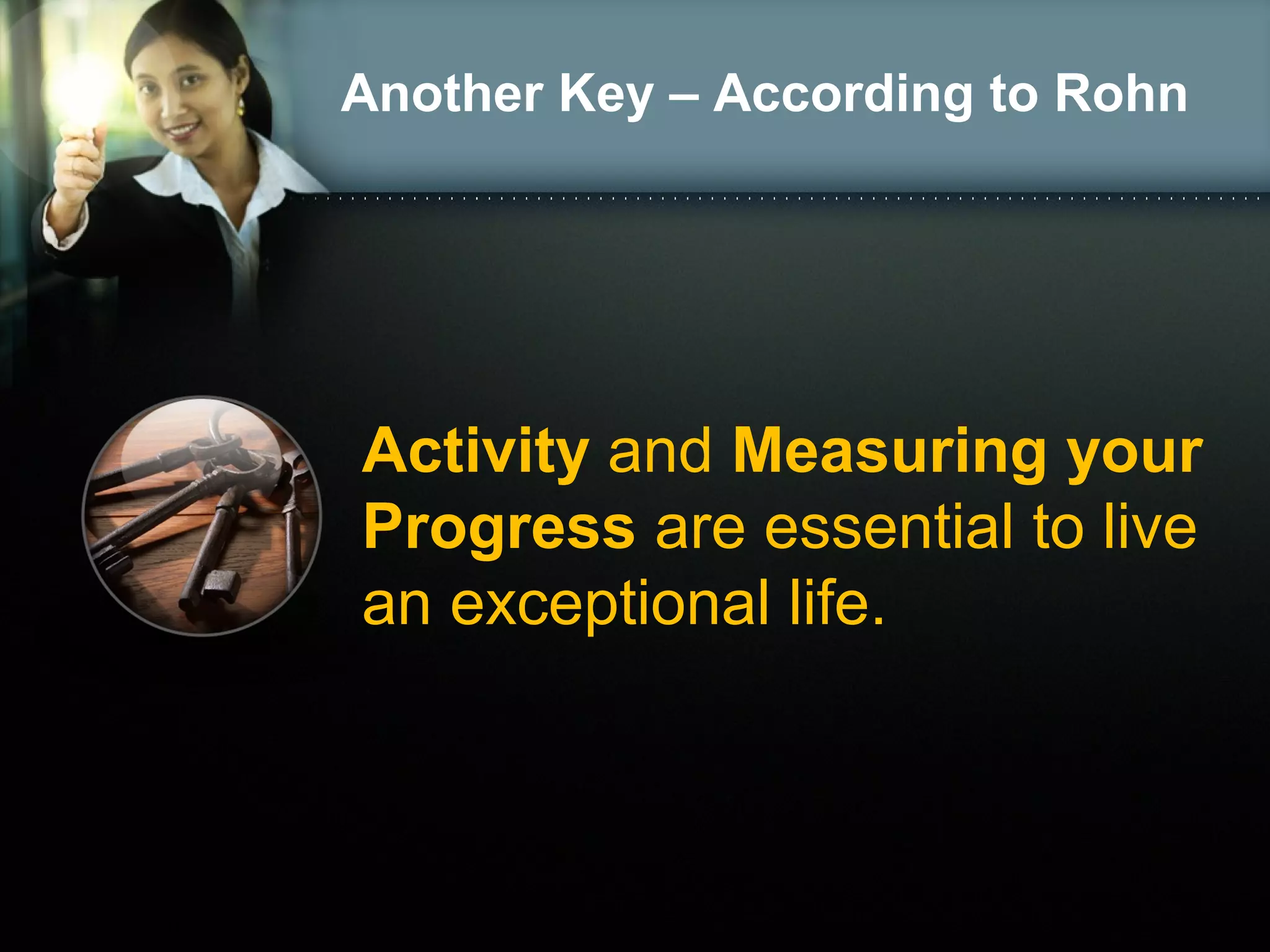 Another Key – According to Rohn

Activity and Measuring your Progress are essential to live an exceptional life.